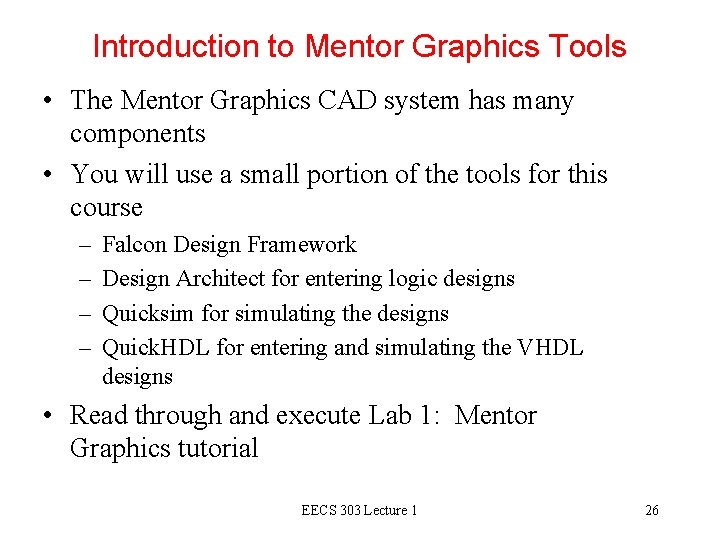 Introduction to Mentor Graphics Tools

• The Mentor Graphics CAD system has many components

• You will use a small portion of the tools for this course

– Falcon Design Framework

– Design Architect for entering logic designs

– Quicksim for simulating the designs

– QuickHDL for entering and simulating the VHDL designs

• Read through and execute Lab 1: Mentor Graphics tutorial

EECS 303 Lecture 1

26